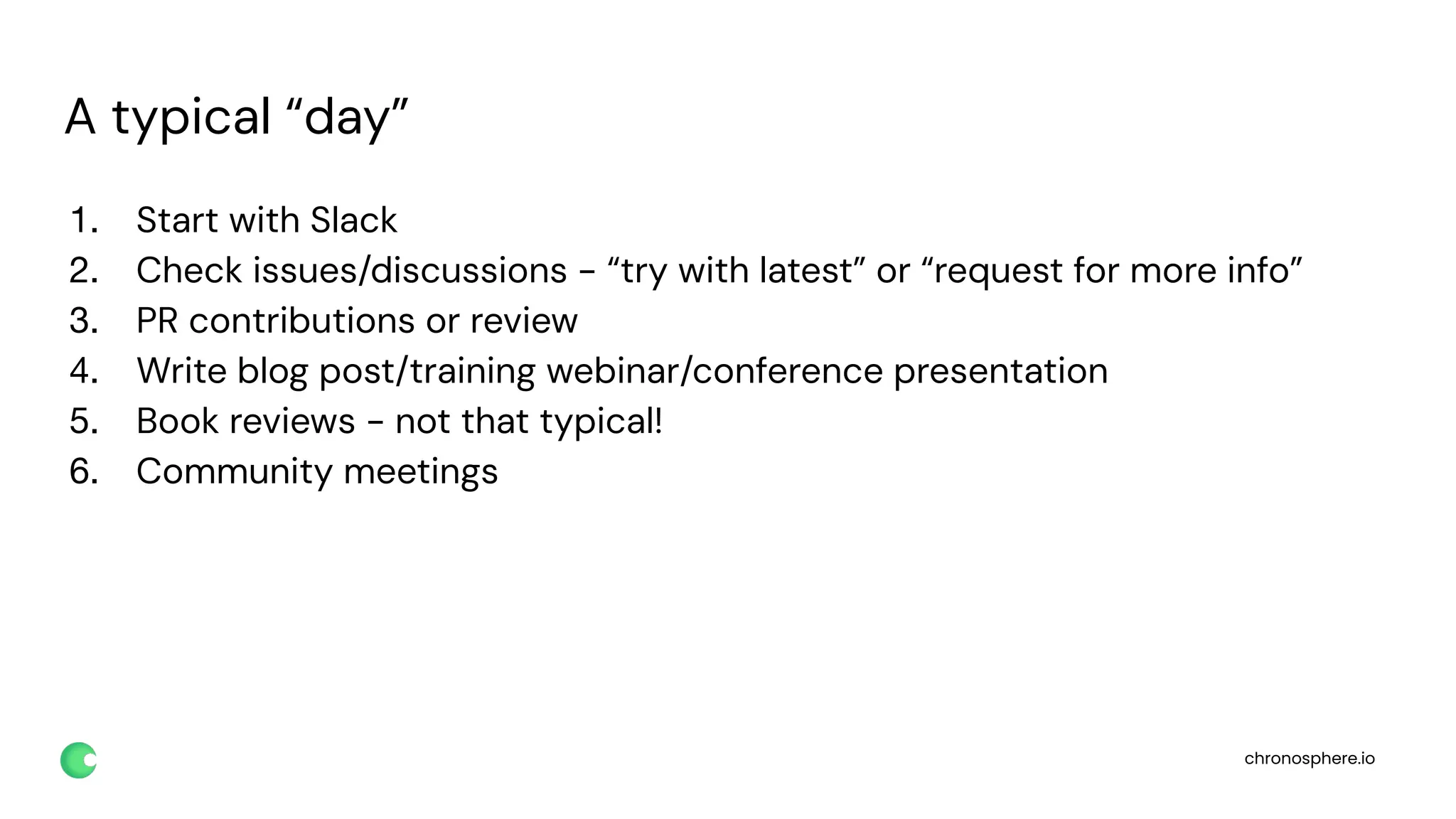 A typical “day”

1. Start with Slack
2. Check issues/discussions - “try with latest” or “request for more info”
3. PR contributions or review
4. Write blog post/training webinar/conference presentation
5. Book reviews - not that typical!
6. Community meetings

chronosphere.io